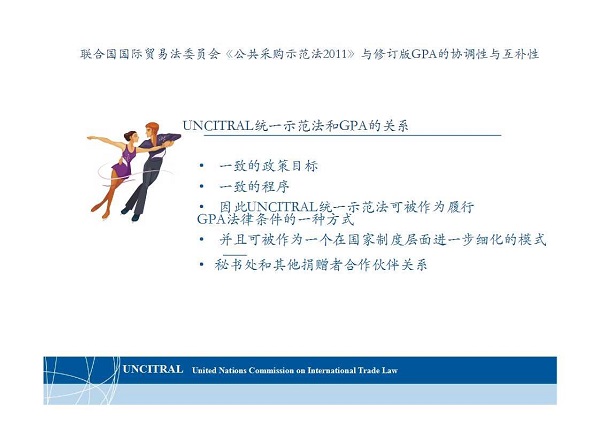 联合国国际贸易法委员会《公共采购示范法2011》与修订版GPA的协调性与互补性

UNCITRAL统一示范法和GPA的关系

• 一致的政策目标
• 一致的程序
• 因此UNCITRAL统一示范法可被作为履行GPA法律条件的一种方式
• 并且可被作为一个在国家制度层面进一步细化的模式
• 秘书处和其他捐赠者合作伙伴关系

UNCITRAL United Nations Commission on International Trade Law